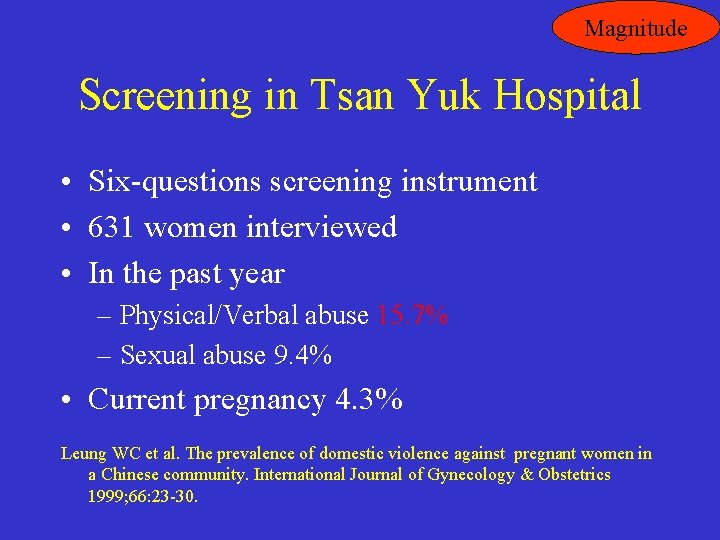 Magnitude

Screening in Tsan Yuk Hospital

• Six-questions screening instrument
• 631 women interviewed
• In the past year
– Physical/Verbal abuse 15.7%
– Sexual abuse 9.4%
• Current pregnancy 4.3%

Leung WC et al. The prevalence of domestic violence against pregnant women in a Chinese community. International Journal of Gynecology & Obstetrics 1999;66:23-30.